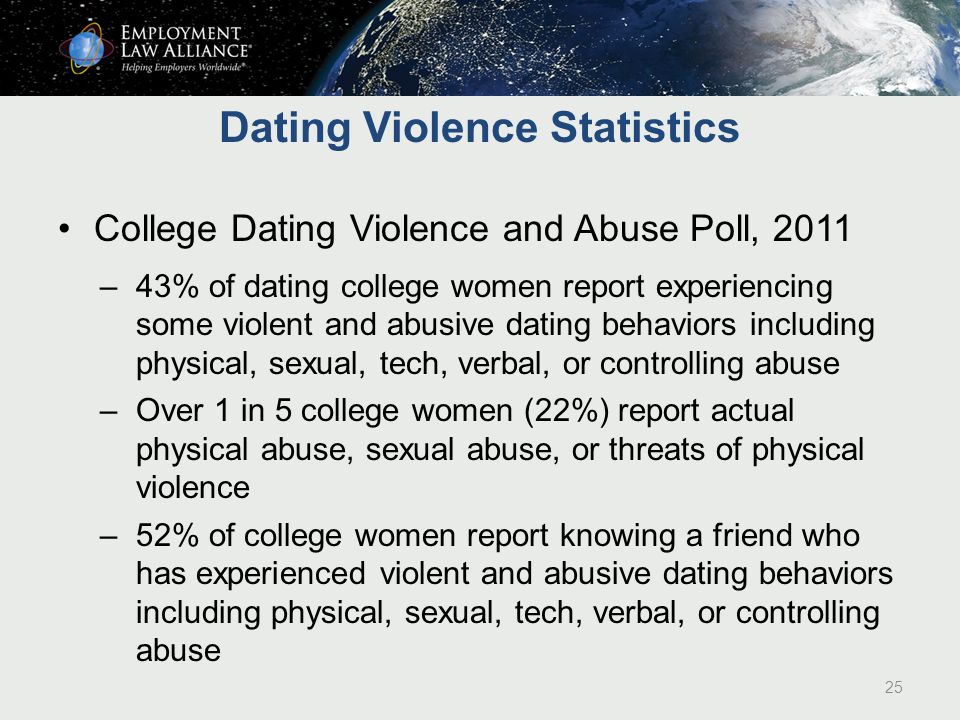 EMPLOYMENT LAW ALLIANCE®
Helping Employers Worldwide®

Dating Violence Statistics

• College Dating Violence and Abuse Poll, 2011

– 43% of dating college women report experiencing some violent and abusive dating behaviors including physical, sexual, tech, verbal, or controlling abuse

– Over 1 in 5 college women (22%) report actual physical abuse, sexual abuse, or threats of physical violence

– 52% of college women report knowing a friend who has experienced violent and abusive dating behaviors including physical, sexual, tech, verbal, or controlling abuse

25